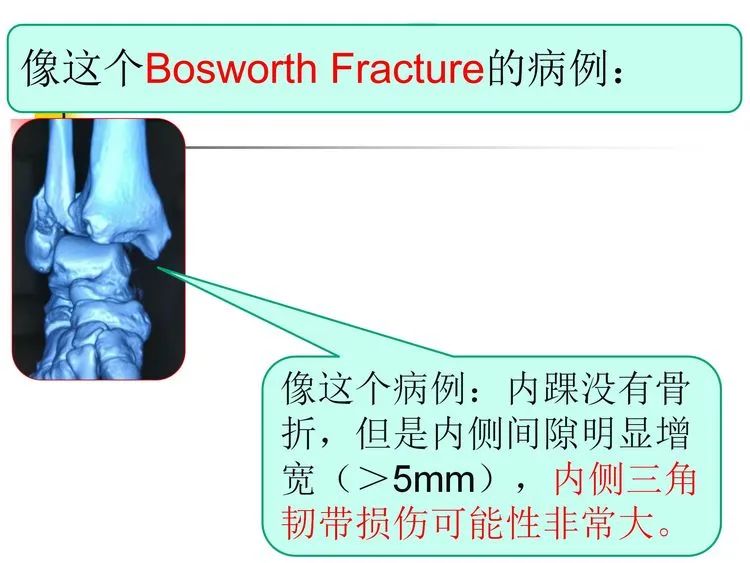 像这个Bosworth Fracture的病例：

像这个病例：内踝没有骨折，但是内侧间隙明显增宽（＞5mm），内侧三角韧带损伤可能性非常大。